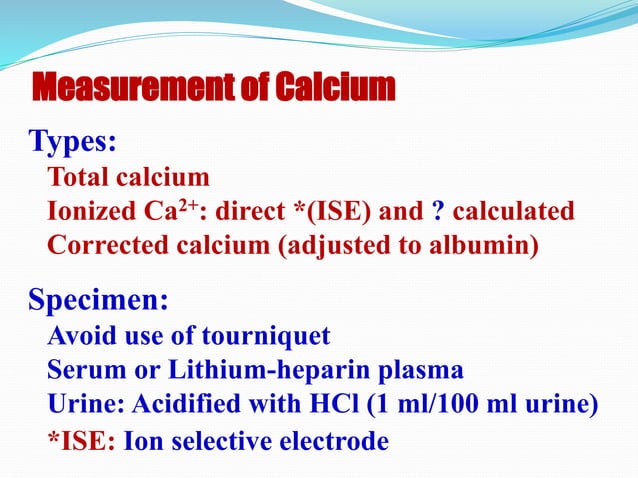 Measurement of Calcium

Types:
Total calcium
Ionized $Ca^{2+}$: direct *(ISE) and ? calculated
Corrected calcium (adjusted to albumin)

Specimen:
Avoid use of tourniquet
Serum or Lithium-heparin plasma
Urine: Acidified with HCl (1 ml/100 ml urine)
*ISE: Ion selective electrode